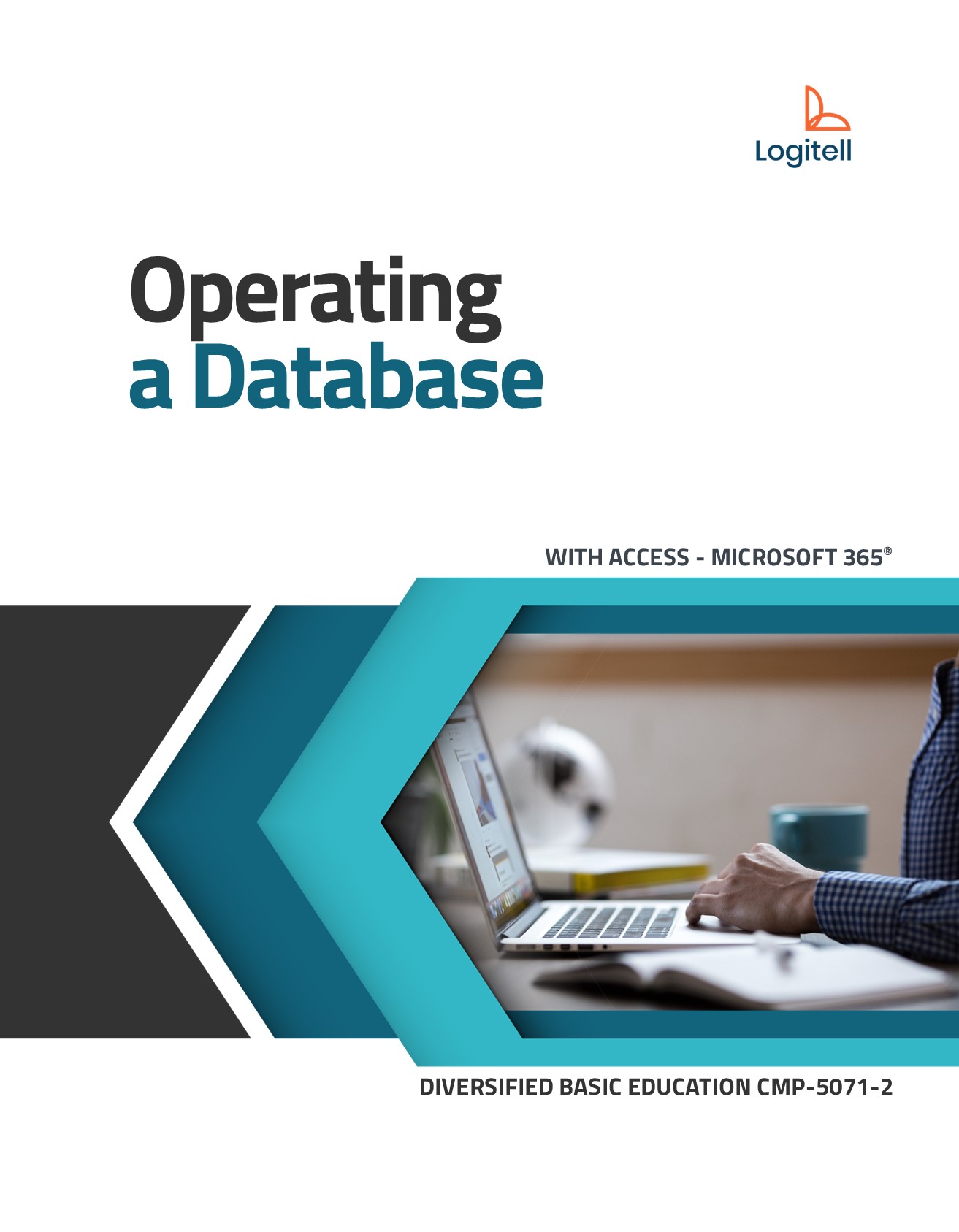 Logitell

Operating
a Database

WITH ACCESS - MICROSOFT 365®

DIVERSIFIED BASIC EDUCATION CMP-5071-2